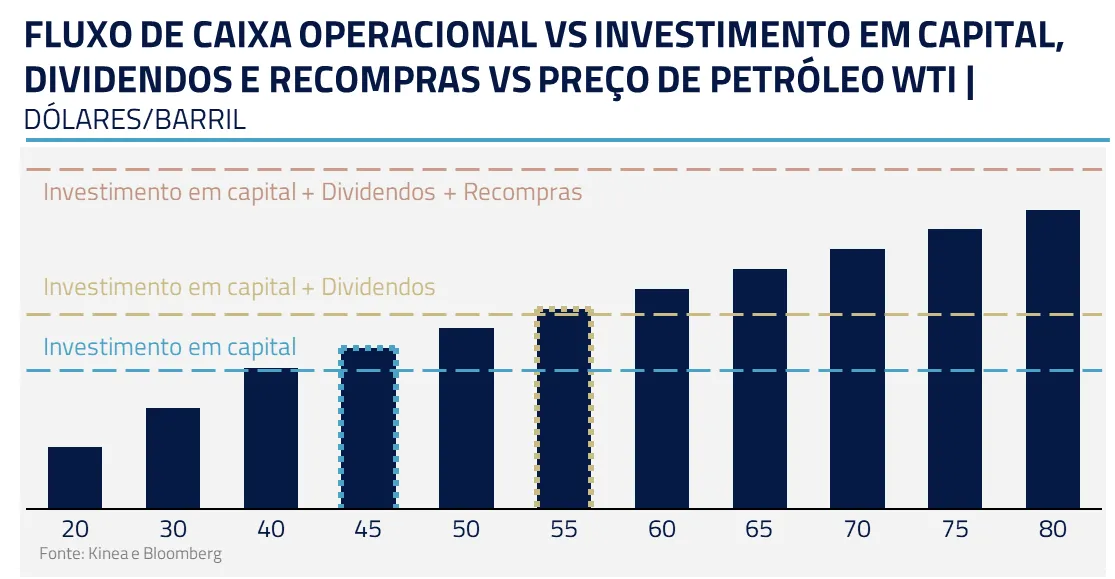 FLUXO DE CAIXA OPERACIONAL VS INVESTIMENTO EM CAPITAL, DIVIDENDOS E RECOMPRAS VS PREÇO DE PETRÓLEO WTI | DÓLARES/BARRIL

Investimento em capital + Dividendos + Recompras

Investimento em capital + Dividendos

Investimento em capital

20 30 40 45 50 55 60 65 70 75 80

Fonte: Kinea e Bloomberg